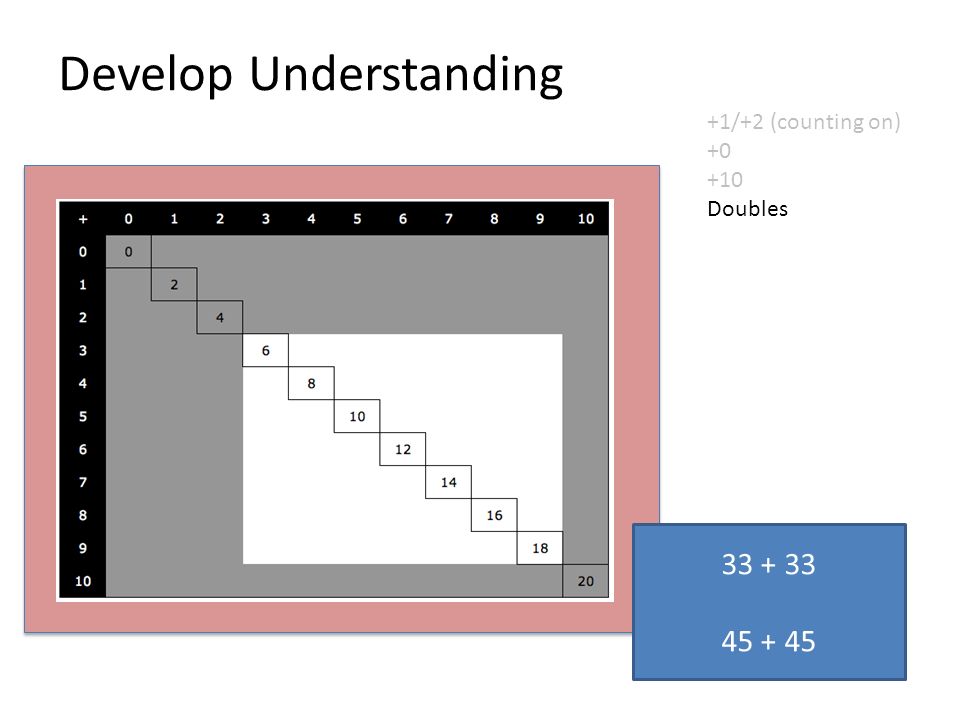 Develop Understanding

+1/+2 (counting on)
+0
+10
Doubles

| + | 0 | 1 | 2 | 3 | 4 | 5 | 6 | 7 | 8 | 9 | 10 |
|---|---|---|---|---|---|---|---|---|---|---|---|
| 0 | 0 | | | | | | | | | | |
| 1 | | 2 | | | | | | | | | |
| 2 | | | 4 | | | | | | | | |
| 3 | | | | 6 | | | | | | | |
| 4 | | | | | 8 | | | | | | |
| 5 | | | | | | 10 | | | | | |
| 6 | | | | | | | 12 | | | | |
| 7 | | | | | | | | 14 | | | |
| 8 | | | | | | | | | 16 | | |
| 9 | | | | | | | | | | 18 | |
| 10 | | | | | | | | | | | 20 |

33 + 33

45 + 45